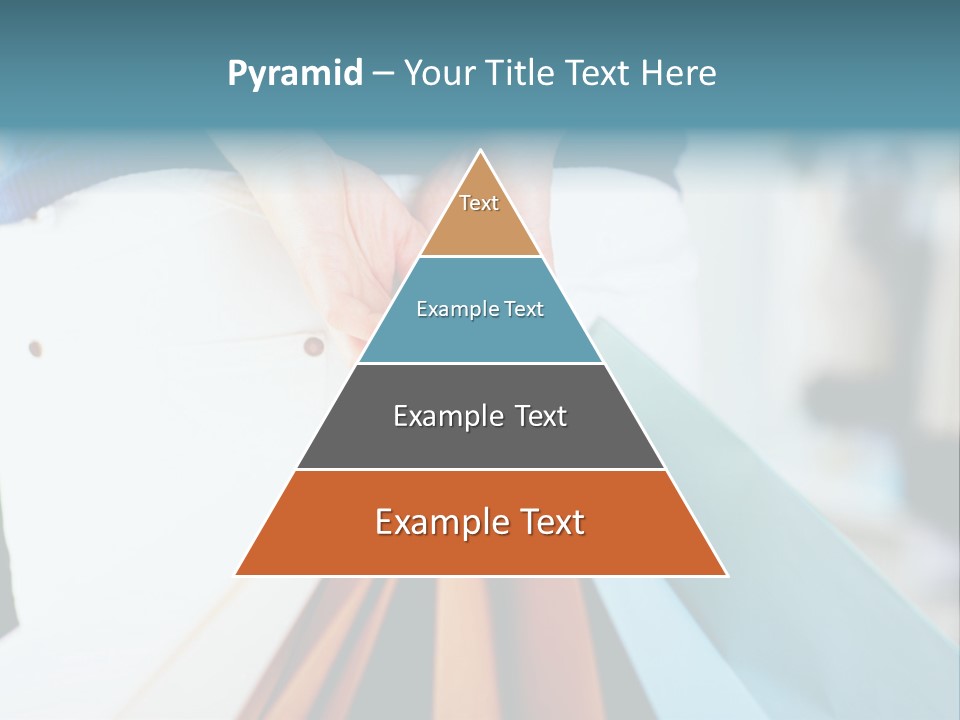 Pyramid – Your Title Text Here

Text

Example Text

Example Text

Example Text